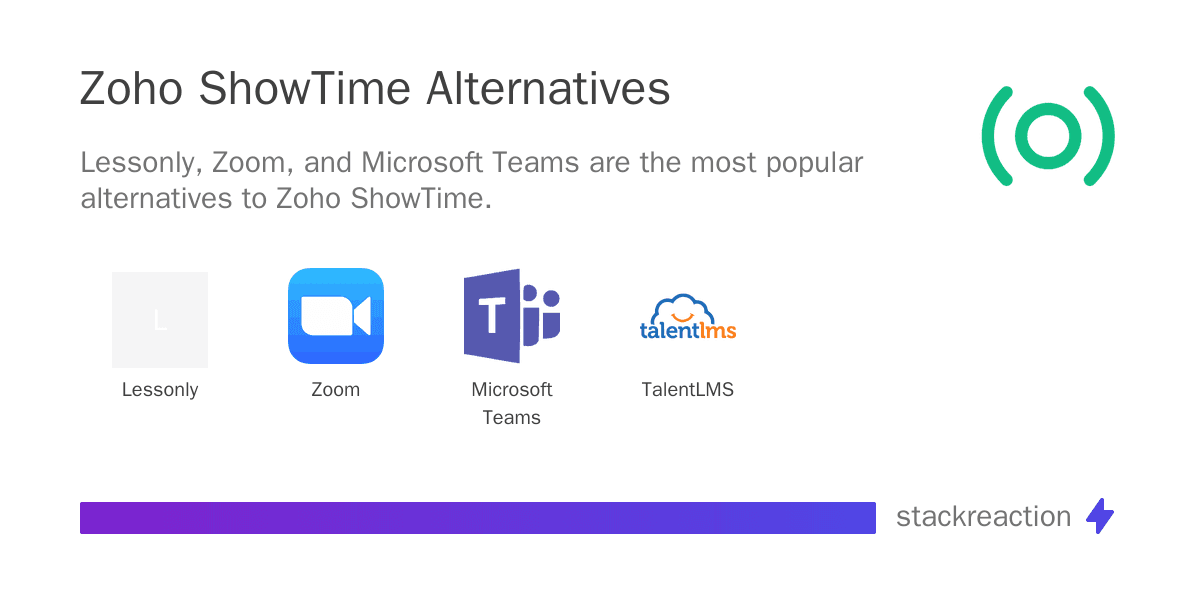 Zoho ShowTime Alternatives

Lessonly, Zoom, and Microsoft Teams are the most popular alternatives to Zoho ShowTime.

L

Lessonly

Zoom

T

Microsoft Teams

talentlms

TalentLMS

stackreaction